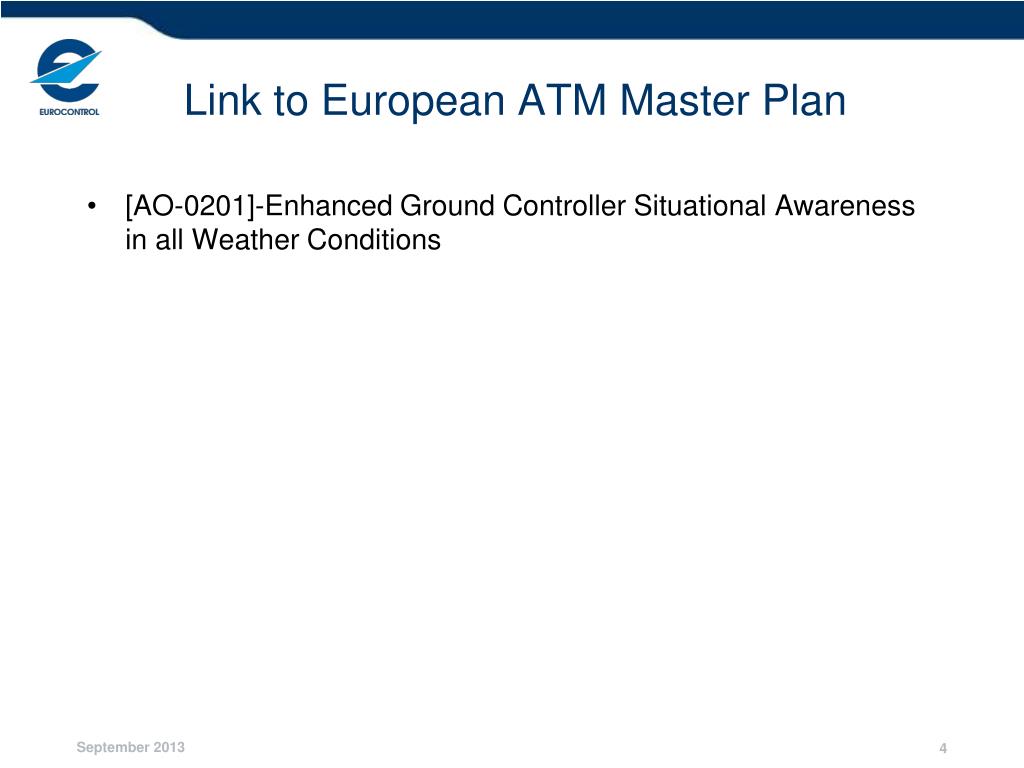 EUROCONTROL

Link to European ATM Master Plan

• [AO-0201]-Enhanced Ground Controller Situational Awareness in all Weather Conditions

September 2013

4